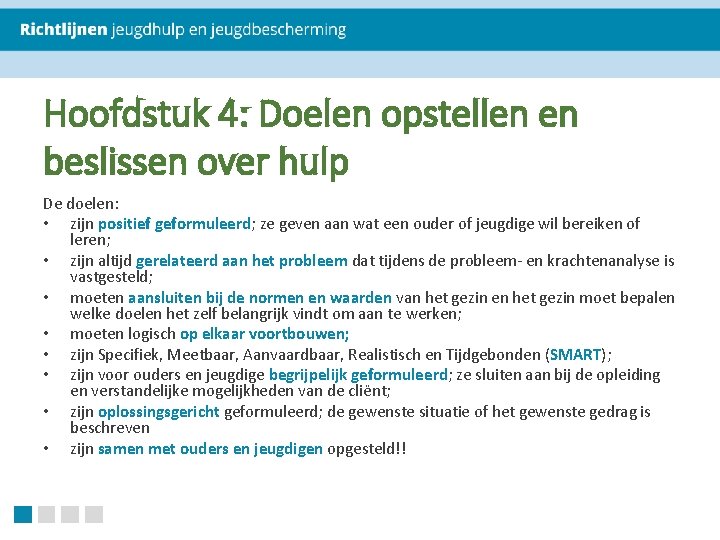 Richtlijnen jeugdhulp en jeugdbescherming

Hoofdstuk 4: Doelen opstellen en beslissen over hulp

De doelen:
• zijn positief geformuleerd; ze geven aan wat een ouder of jeugdige wil bereiken of leren;
• zijn altijd gerelateerd aan het probleem dat tijdens de probleem- en krachtenanalyse is vastgesteld;
• moeten aansluiten bij de normen en waarden van het gezin en het gezin moet bepalen welke doelen het zelf belangrijk vindt om aan te werken;
• moeten logisch op elkaar voortbouwen;
• zijn Specifiek, Meetbaar, Aanvaardbaar, Realistisch en Tijdgebonden (SMART);
• zijn voor ouders en jeugdige begrijpelijk geformuleerd; ze sluiten aan bij de opleiding en verstandelijke mogelijkheden van de cliënt;
• zijn oplossingsgericht geformuleerd; de gewenste situatie of het gewenste gedrag is beschreven
• zijn samen met ouders en jeugdigen opgesteld!!